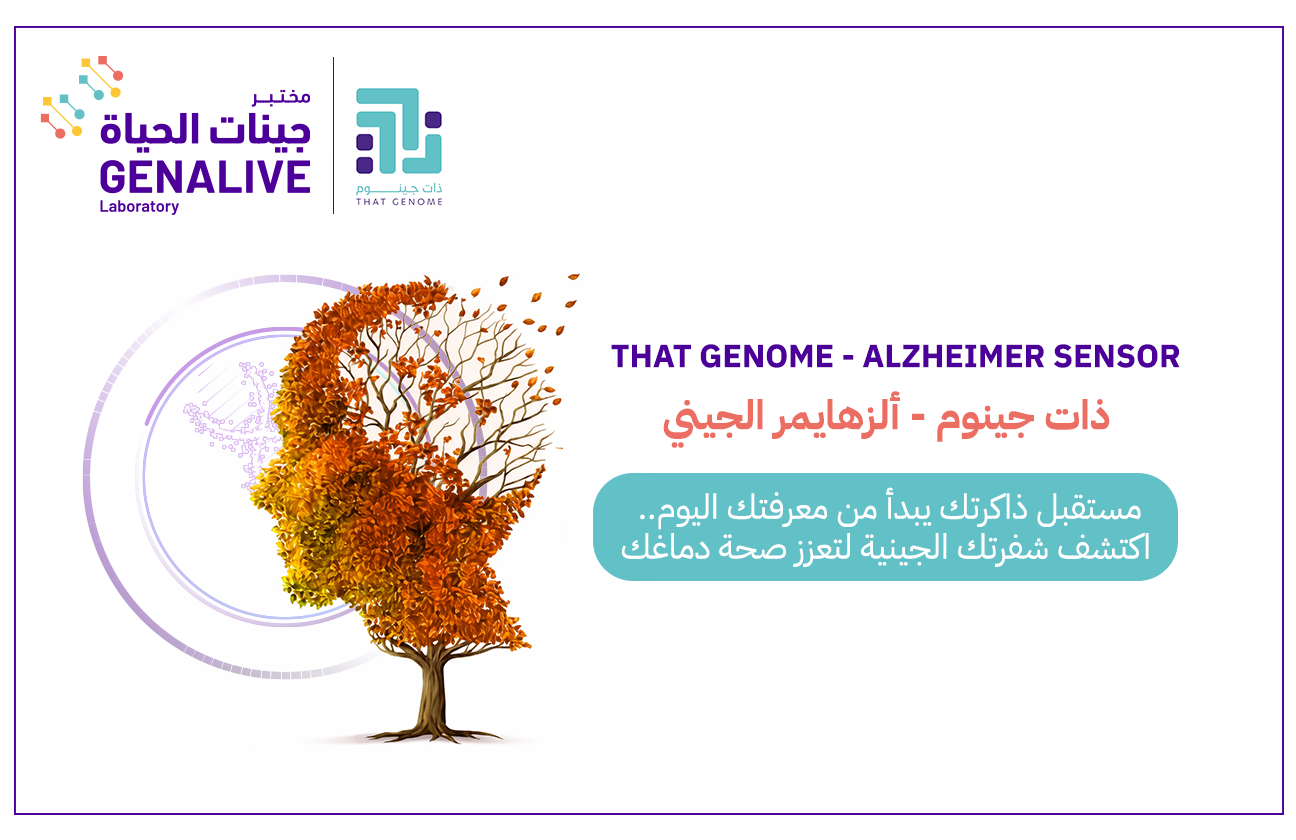 مختبر
جينات الحياة
GENALIVE
Laboratory

ذات جينوم
THAT GENOME

THAT GENOME - ALZHEIMER SENSOR

ذات جينوم - ألزهايمر الجيني

مستقبل ذاكرتك يبدأ من معرفتك اليوم..
اكتشف شفرتك الجينية لتعزز صحة دماغك